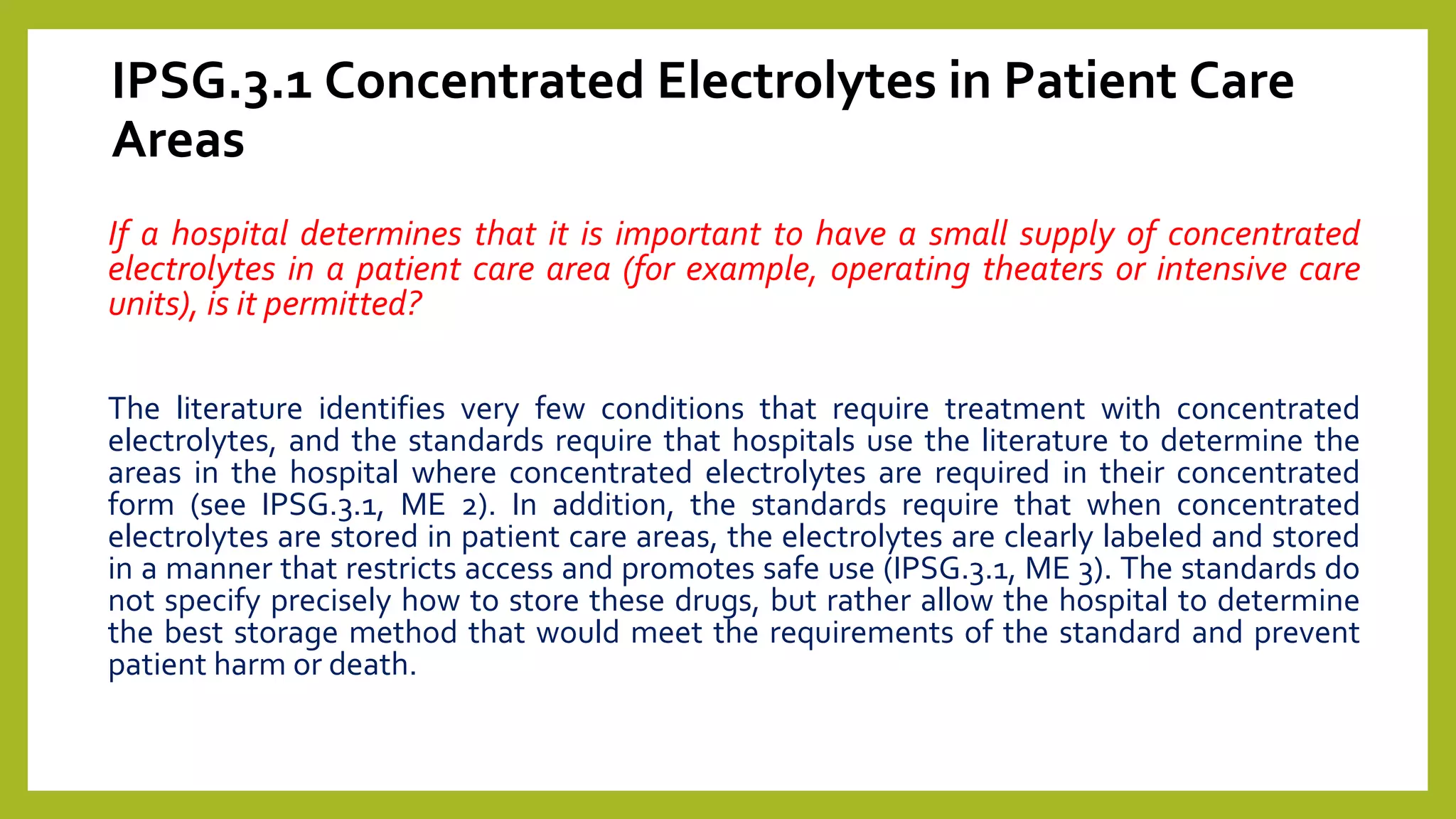 IPSG.3.1 Concentrated Electrolytes in Patient Care Areas

If a hospital determines that it is important to have a small supply of concentrated electrolytes in a patient care area (for example, operating theaters or intensive care units), is it permitted?

The literature identifies very few conditions that require treatment with concentrated electrolytes, and the standards require that hospitals use the literature to determine the areas in the hospital where concentrated electrolytes are required in their concentrated form (see IPSG.3.1, ME 2). In addition, the standards require that when concentrated electrolytes are stored in patient care areas, the electrolytes are clearly labeled and stored in a manner that restricts access and promotes safe use (IPSG.3.1, ME 3). The standards do not specify precisely how to store these drugs, but rather allow the hospital to determine the best storage method that would meet the requirements of the standard and prevent patient harm or death.